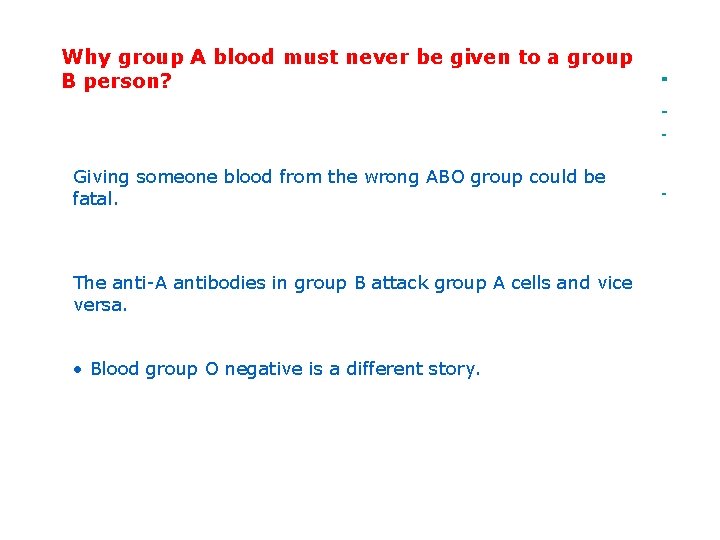 Why group A blood must never be given to a group B person?

Giving someone blood from the wrong ABO group could be fatal.

The anti-A antibodies in group B attack group A cells and vice versa.

• Blood group O negative is a different story.